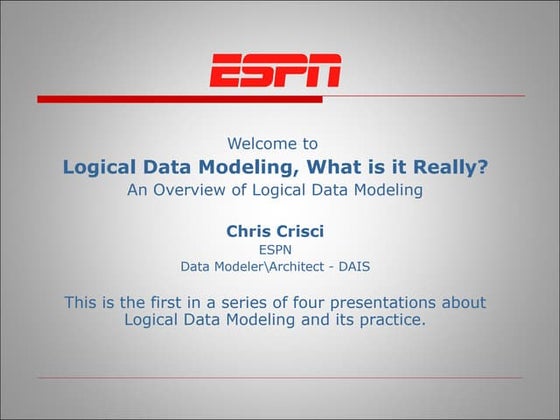 ESPN

Welcome to
Logical Data Modeling, What is it Really?
An Overview of Logical Data Modeling

Chris Crisci
ESPN
Data Modeler\Architect - DAIS

This is the first in a series of four presentations about Logical Data Modeling and its practice.